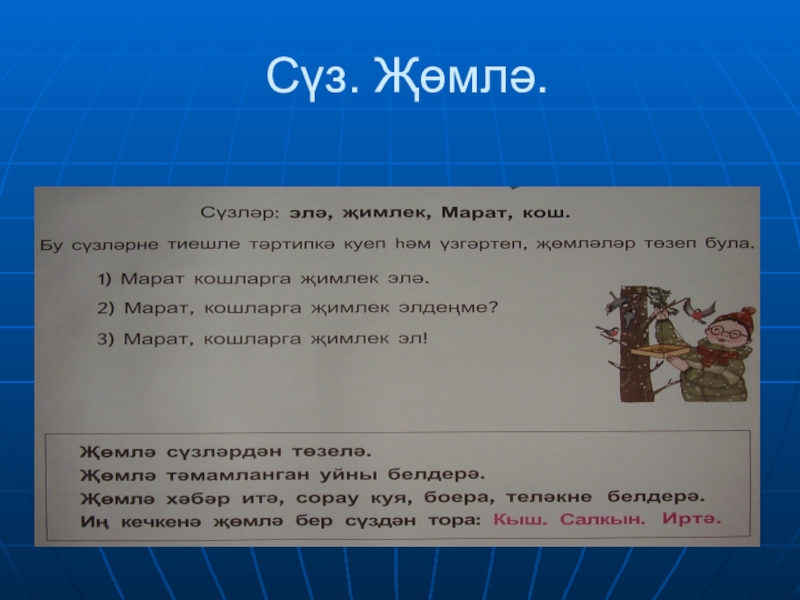 Сүз. Җөмлә.

Сүзләр: элә, җимлек, Марат, кош.

Бу сүзләрне тиешле тәртипкә куеп һәм үзгәртеп, җөмләләр төзеп була.

1) Марат кошларга җимлек элә.

2) Марат, кошларга җимлек элдеңме?

3) Марат, кошларга җимлек эл!

Җөмлә сүзләрдән төзелә.
Җөмлә тәмамланган уйны белдерә.
Җөмлә хәбәр итә, сорау куя, боера, теләкне белдерә.
Иң кечкенә җөмлә бер сүздән тора: Кыш. Салкын. Иртә.